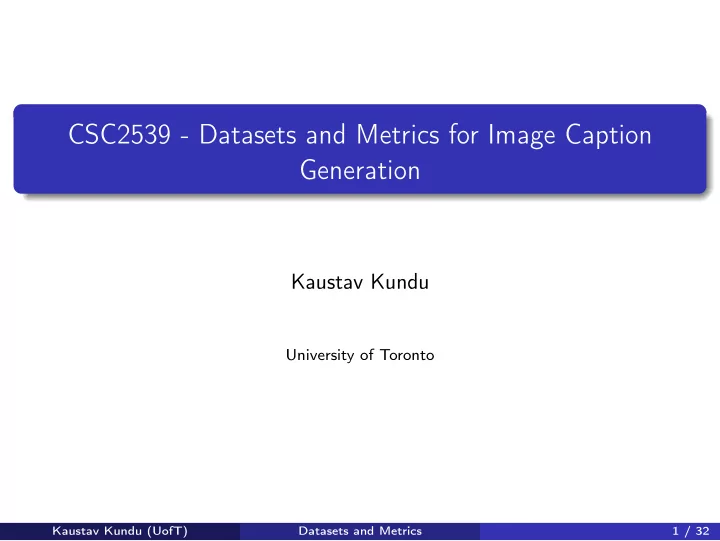 CSC2539 - Datasets and Metrics for Image Caption Generation

Kaustav Kundu

University of Toronto

Kaustav Kundu (UofT) Datasets and Metrics 1 / 32